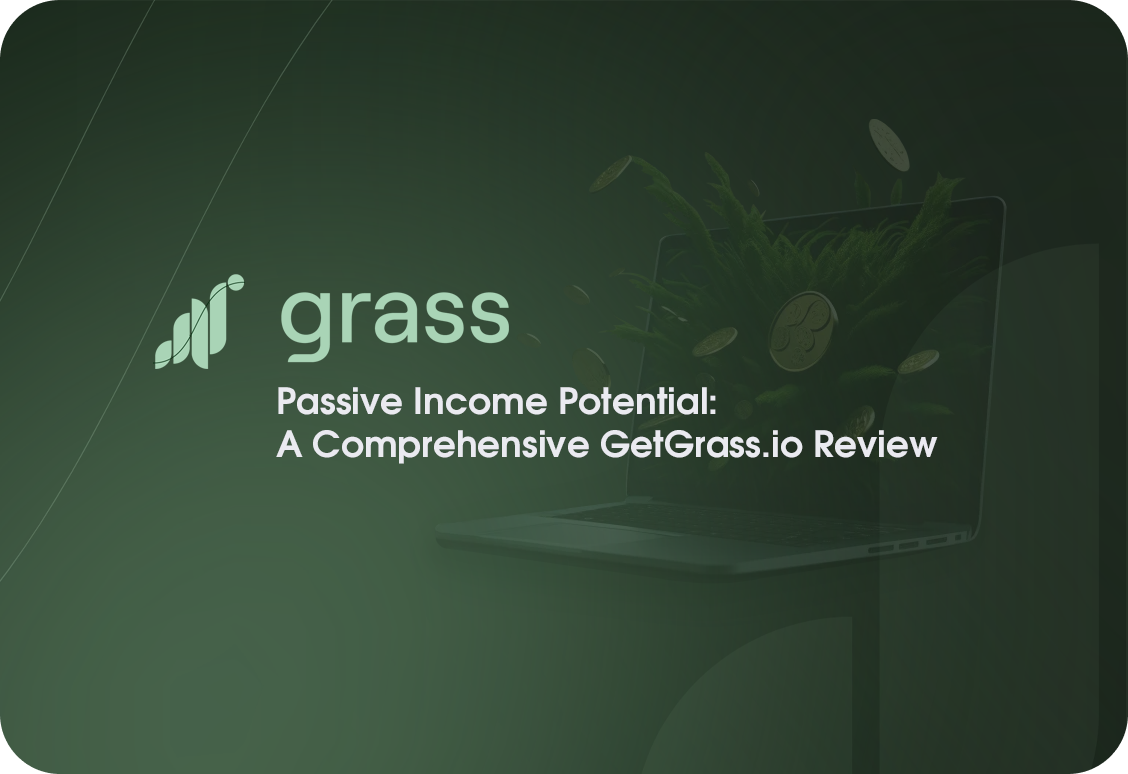 grass

Passive Income Potential:
A Comprehensive GetGrass.io Review